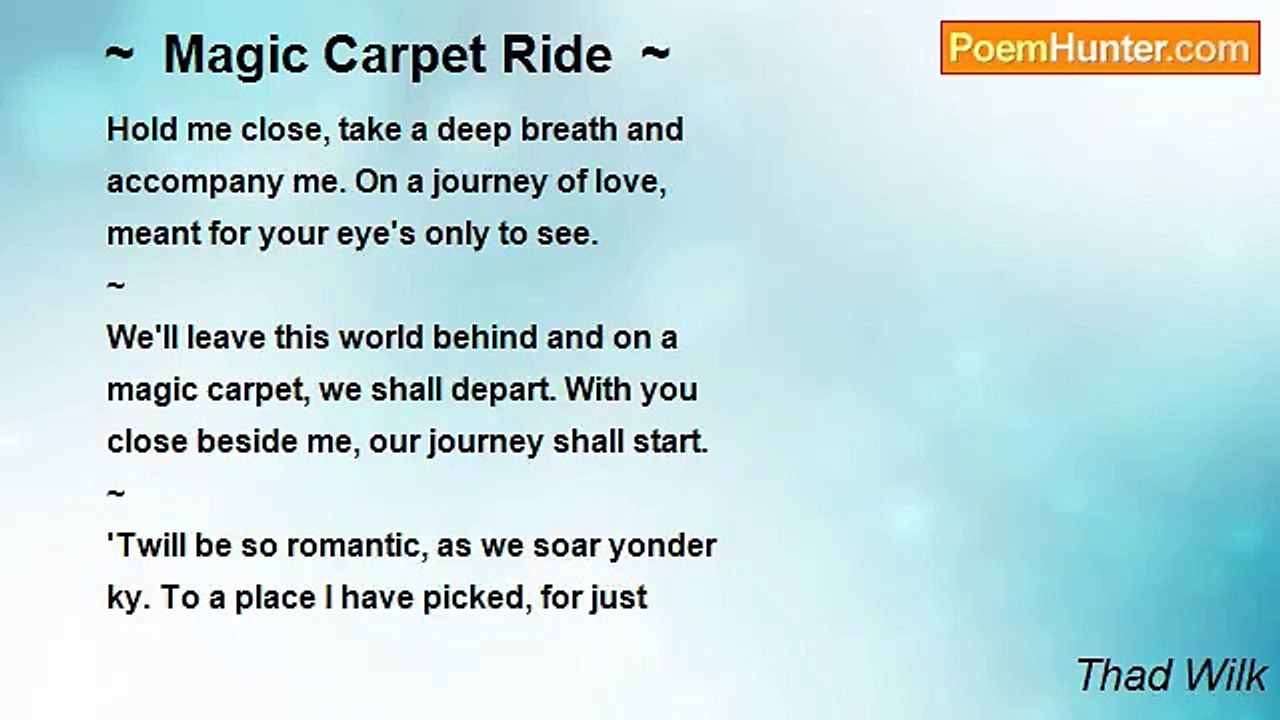 ~ Magic Carpet Ride ~

PoemHunter.com

Hold me close, take a deep breath and accompany me. On a journey of love, meant for your eye's only to see.
~
We'll leave this world behind and on a magic carpet, we shall depart. With you close beside me, our journey shall start.
~
'Twill be so romantic, as we soar yonder ky. To a place I have picked, for just

Thad Wilk